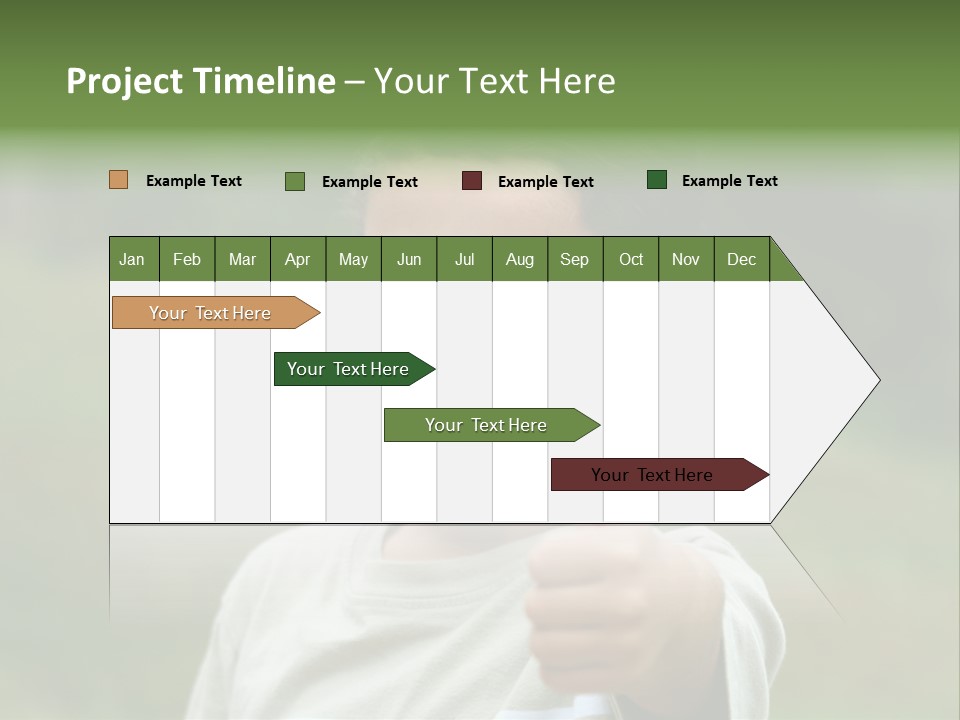 Project Timeline – Your Text Here

Example Text Example Text Example Text Example Text

| Jan | Feb | Mar | Apr | May | Jun | Jul | Aug | Sep | Oct | Nov | Dec |
|---|---|---|---|---|---|---|---|---|---|---|---|

Your Text Here

Your Text Here

Your Text Here

Your Text Here